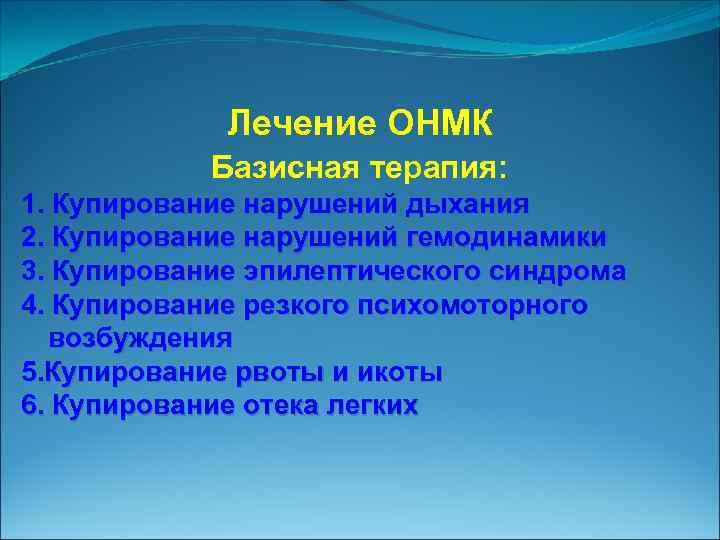 Лечение ОНМК
Базисная терапия:

1. Купирование нарушений дыхания
2. Купирование нарушений гемодинамики
3. Купирование эпилептического синдрома
4. Купирование резкого психомоторного возбуждения
5.Купирование рвоты и икоты
6. Купирование отека легких